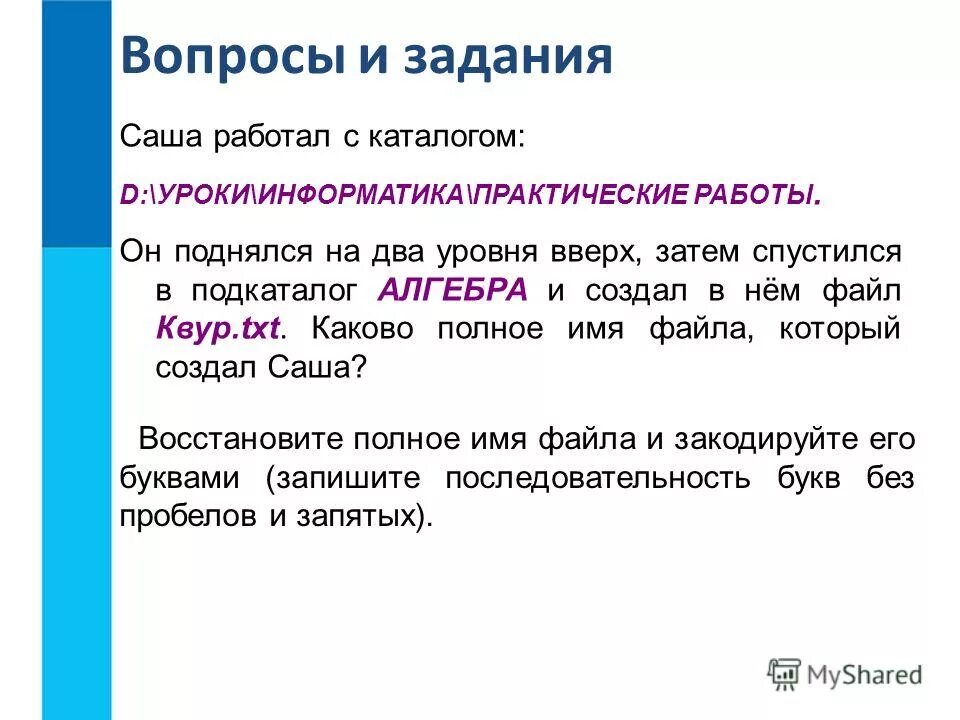 Вопросы и задания

Саша работал с каталогом:

D:\УРОКИ\ИНФОРМАТИКА\ПРАКТИЧЕСКИЕ РАБОТЫ.

Он поднялся на два уровня вверх, затем спустился в подкаталог АЛГЕБРА и создал в нём файл Квур.txt. Каково полное имя файла, который создал Саша?

Восстановите полное имя файла и закодируйте его буквами (запишите последовательность букв без пробелов и запятых).

MyShared